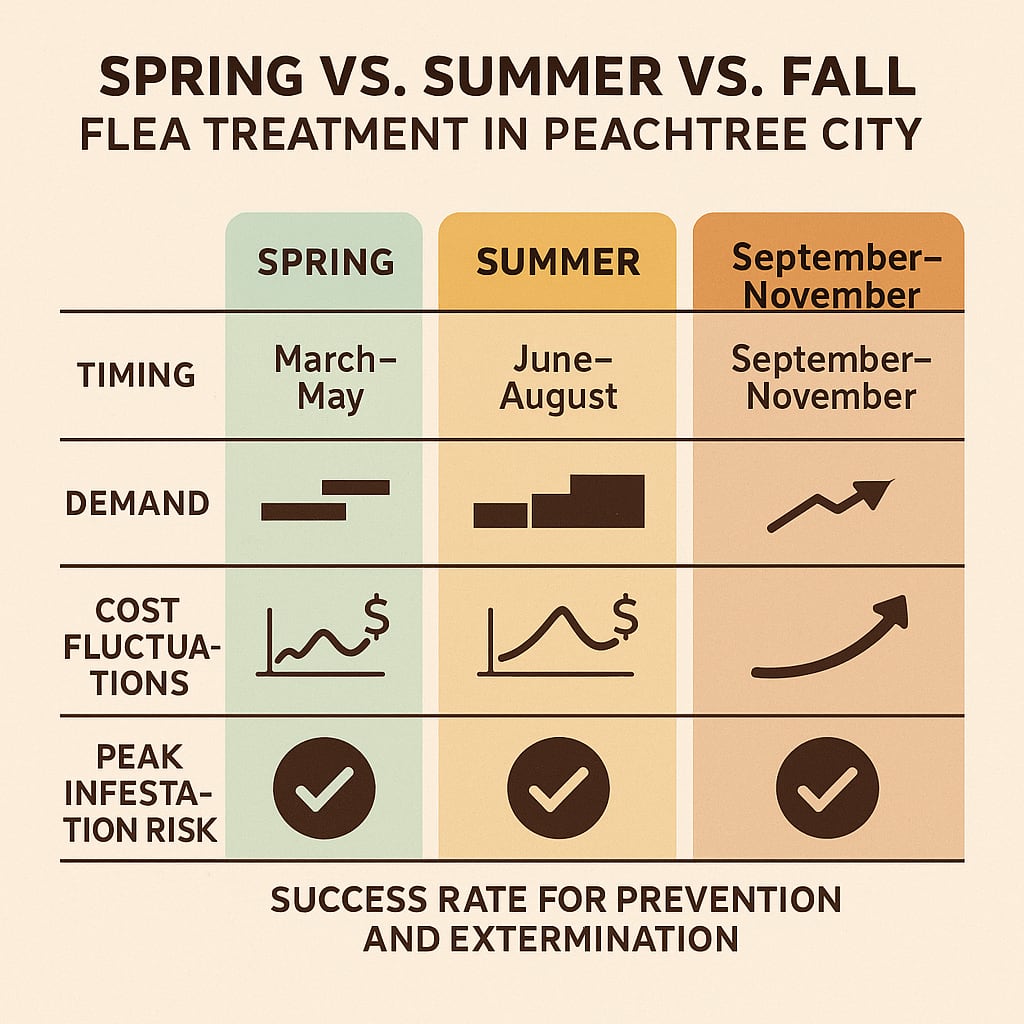 SPRING VS. SUMMER VS. FALL
FLEA TREATMENT IN PEACHTREE CITY

| | SPRING | SUMMER | September–November |
|---|---|---|---|
| TIMING | March–May | June–August | September–November |
| DEMAND | | | |
| COST FLUCTUATIONS | $ | $ | |
| PEAK INFESTATION RISK | | | |

SUCCESS RATE FOR PREVENTION AND EXTERMINATION